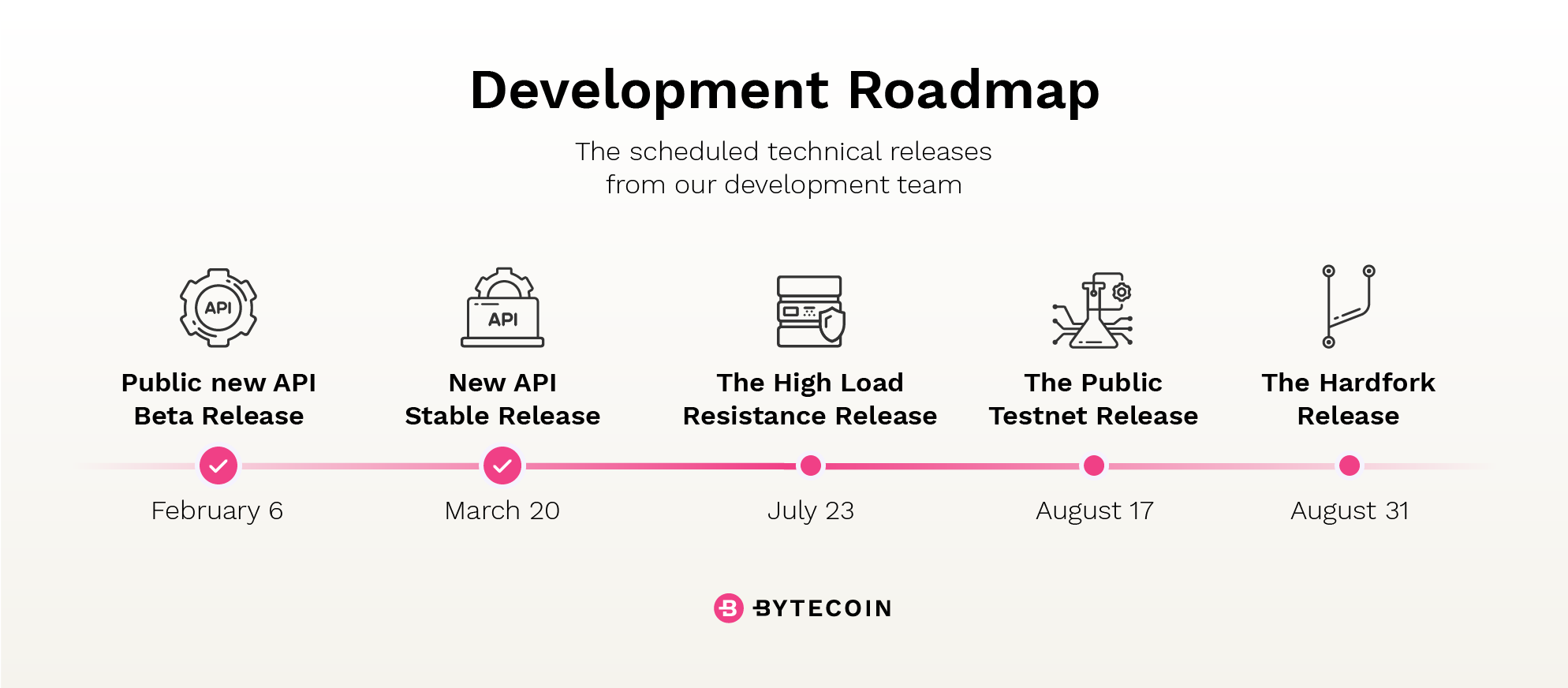 Development Roadmap

The scheduled technical releases from our development team

API

Public new API Beta Release

February 6

API

New API Stable Release

March 20

The High Load Resistance Release

July 23

The Public Testnet Release

August 17

The Hardfork Release

August 31

BYTECOIN